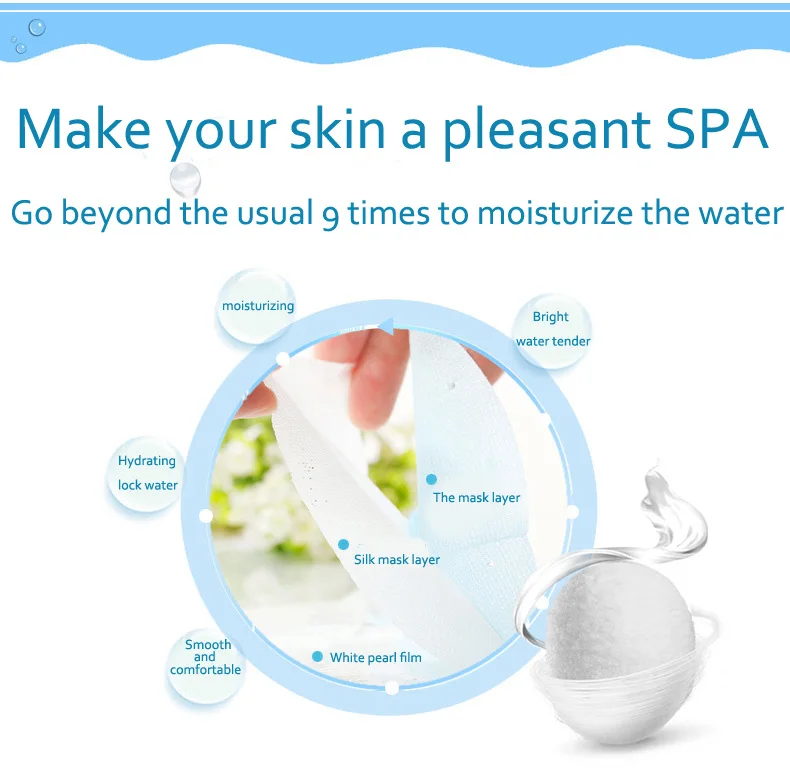 Make your skin a pleasant SPA

Go beyond the usual 9 times to moisturize the water

moisturizing

Bright water tender

Hydrating lock water

The mask layer

Silk mask layer

Smooth and comfortable

White pearl film